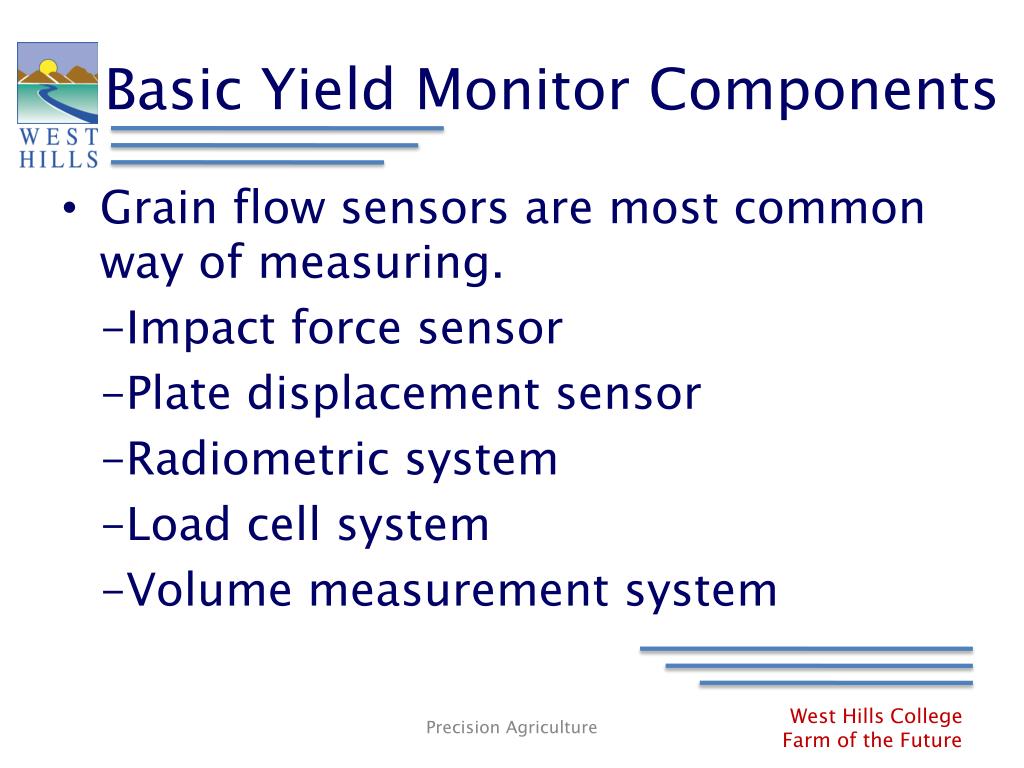 WEST HILLS

Basic Yield Monitor Components

• Grain flow sensors are most common way of measuring.
–Impact force sensor
–Plate displacement sensor
–Radiometric system
–Load cell system
–Volume measurement system

Precision Agriculture

West Hills College
Farm of the Future